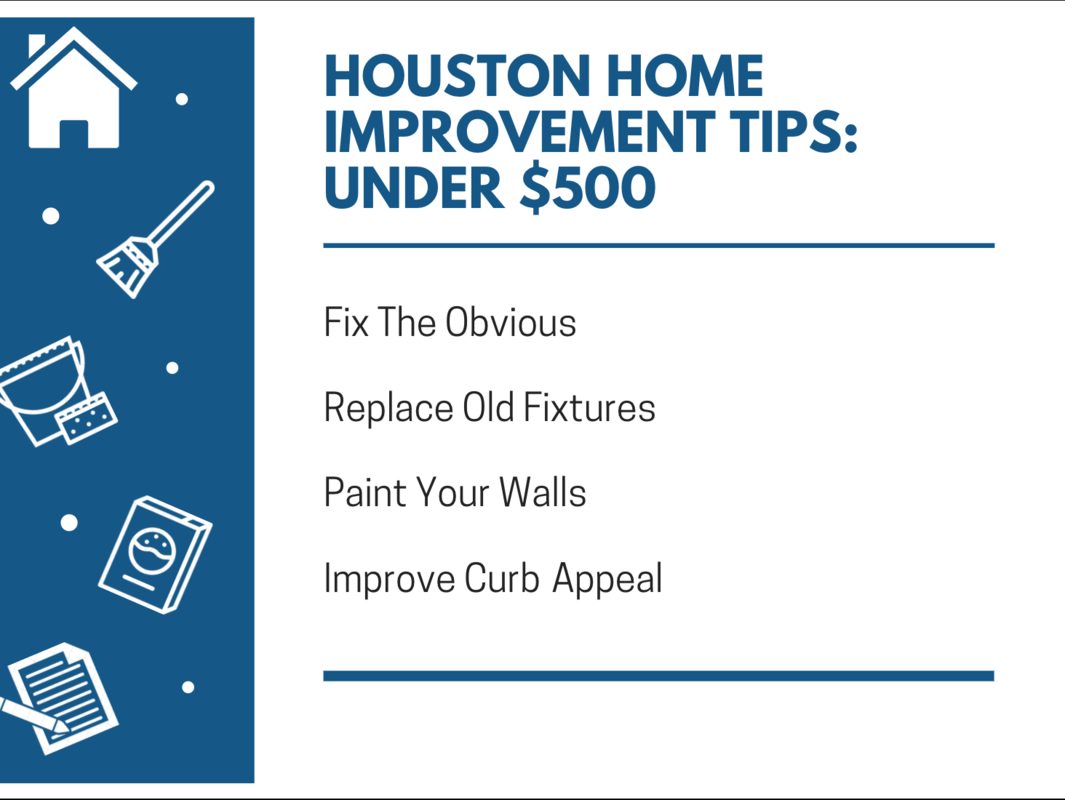 HOUSTON HOME IMPROVEMENT TIPS: UNDER \$500

Fix The Obvious

Replace Old Fixtures

Paint Your Walls

Improve Curb Appeal